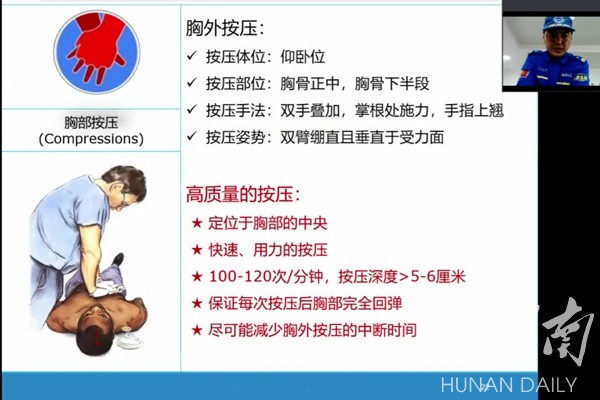 胸部按压
(Compressions)

胸外按压:
✓ 按压体位:仰卧位
✓ 按压部位:胸骨正中,胸骨下半段
✓ 按压手法:双手叠加,掌根处施力,手指上翘
✓ 按压姿势:双臂绷直且垂直于受力面

高质量的按压:
★ 定位于胸部的中央
★ 快速、用力的按压
★ 100-120次/分钟,按压深度>5-6厘米
★ 保证每次按压后胸部完全回弹
★ 尽可能减少胸外按压的中断时间

南
HUNAN DAILY